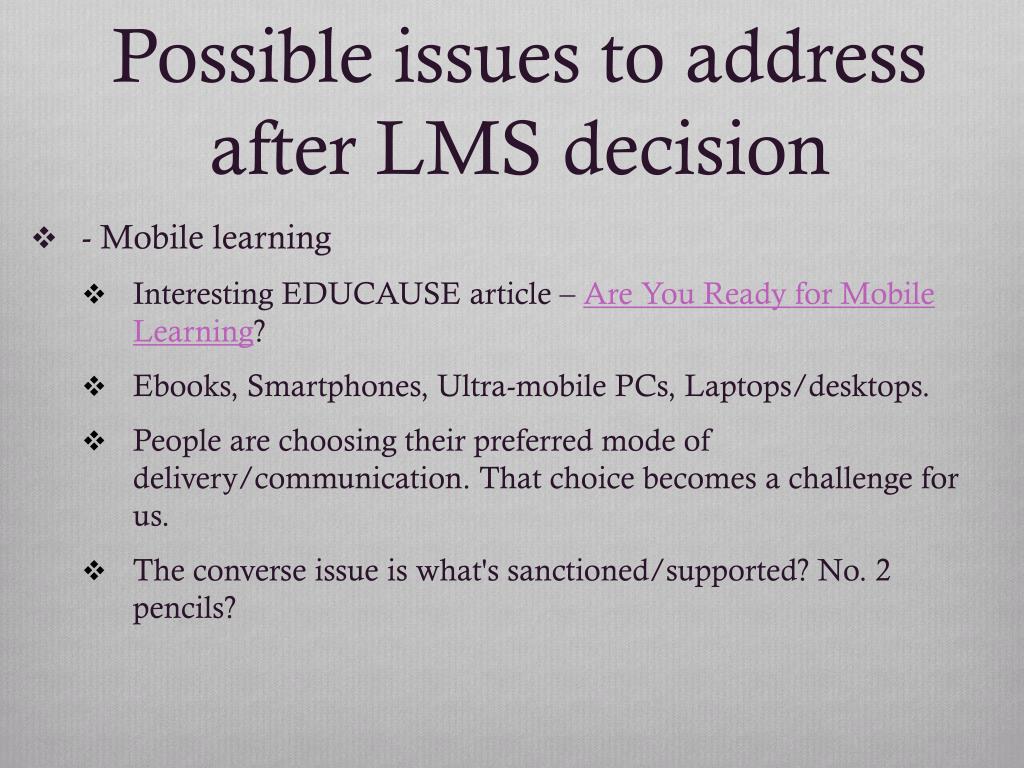 Possible issues to address after LMS decision

❖ - Mobile learning

❖ Interesting EDUCAUSE article – Are You Ready for Mobile Learning?

❖ Ebooks, Smartphones, Ultra-mobile PCs, Laptops/desktops.

❖ People are choosing their preferred mode of delivery/communication. That choice becomes a challenge for us.

❖ The converse issue is what's sanctioned/supported? No. 2 pencils?